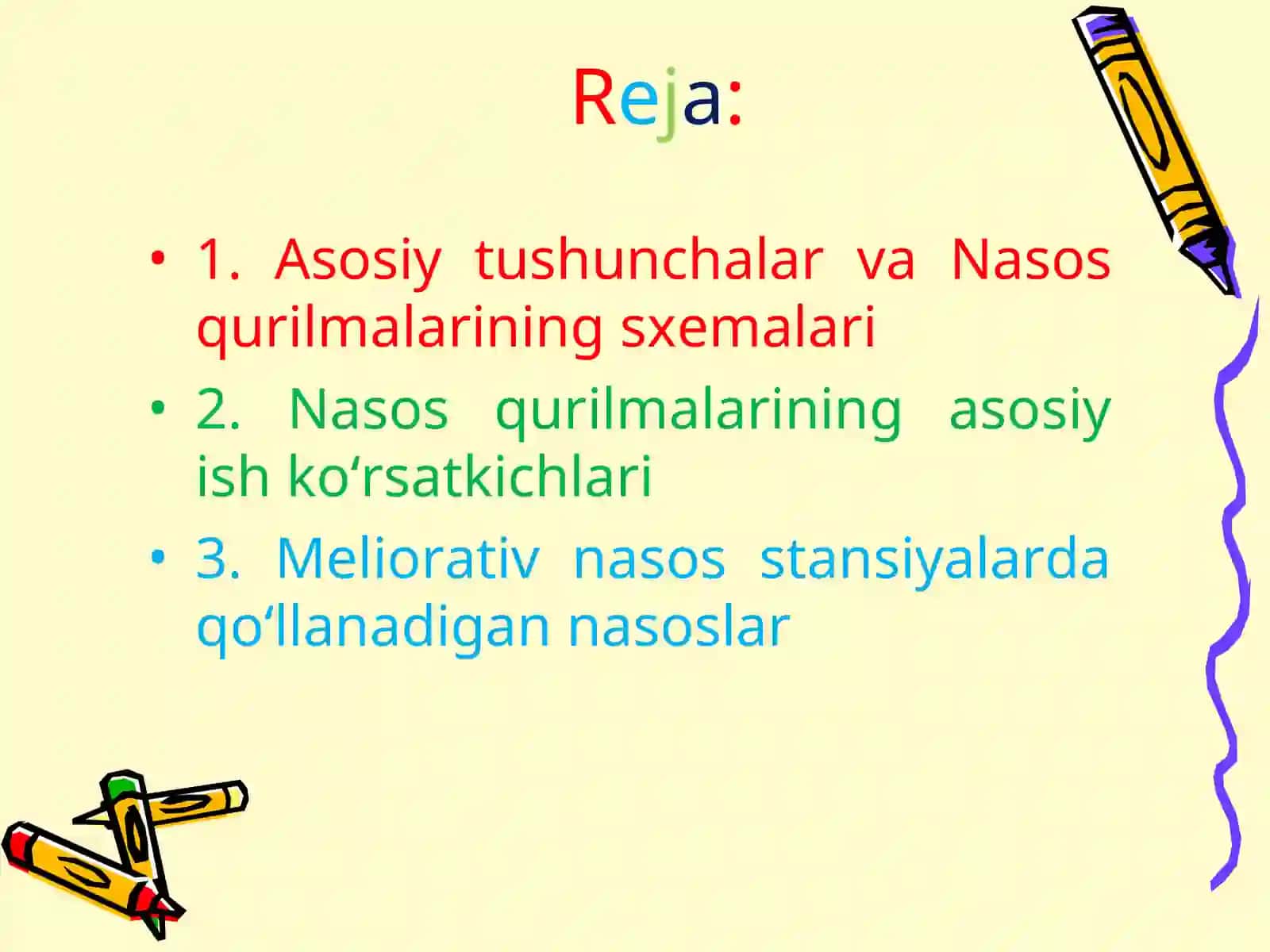 Reja:

• 1. Asosiy tushunchalar va Nasos qurilmalarining sxemalari

• 2. Nasos qurilmalarining asosiy ish ko‘rsatkichlari

• 3. Meliorativ nasos stansiyalarda qo‘llanadigan nasoslar